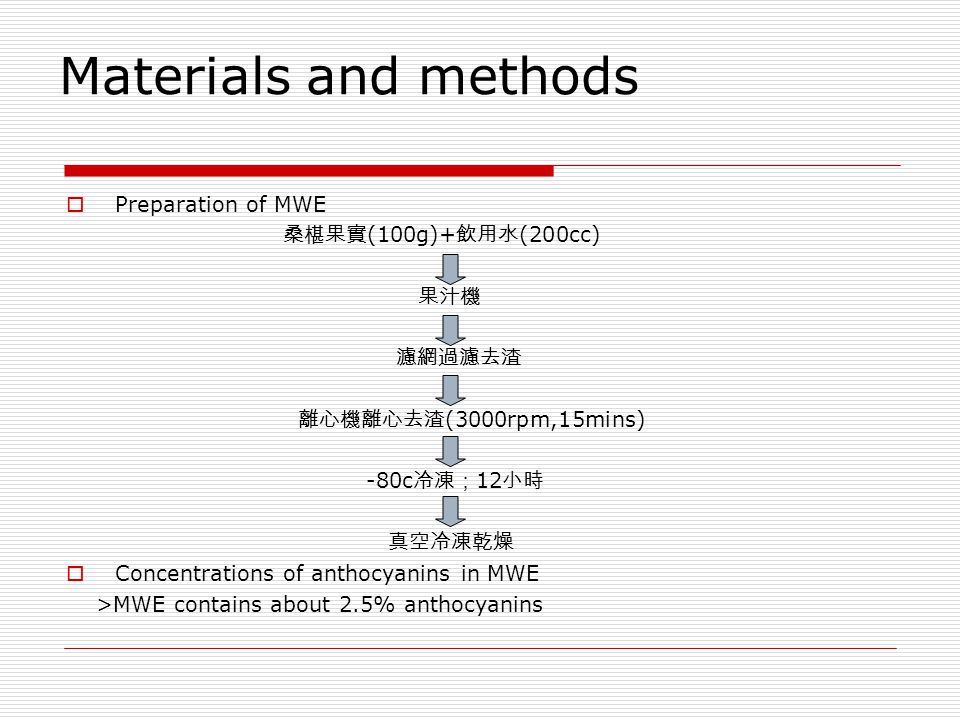 Materials and methods

Preparation of MWE

桑椹果實(100g)+飲用水(200cc)

果汁機

濾網過濾去渣

離心機離心去渣(3000rpm,15mins)

-80c冷凍；12小時

真空冷凍乾燥

Concentrations of anthocyanins in MWE

>MWE contains about 2.5% anthocyanins